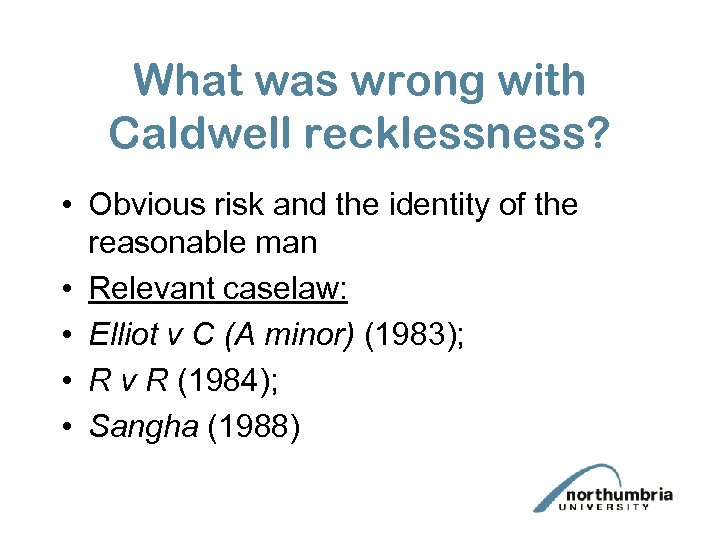 What was wrong with Caldwell recklessness?

• Obvious risk and the identity of the reasonable man
• Relevant caselaw:
• Elliot v C (A minor) (1983);
• R v R (1984);
• Sangha (1988)

northumbria UNIVERSITY